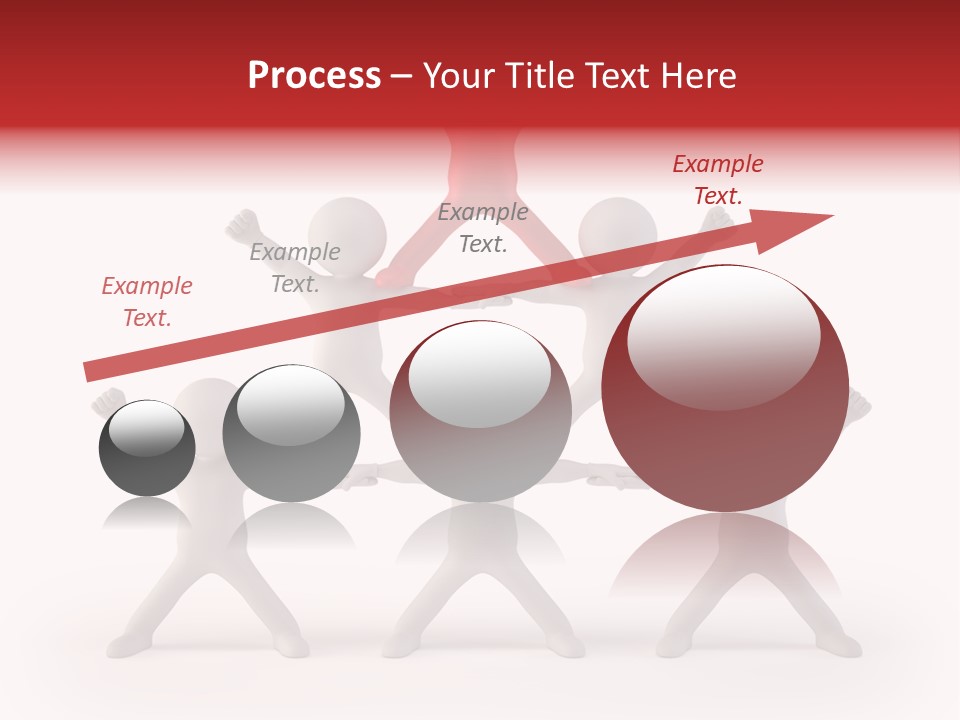 Process – Your Title Text Here

Example Text.

Example Text.

Example Text.

Example Text.